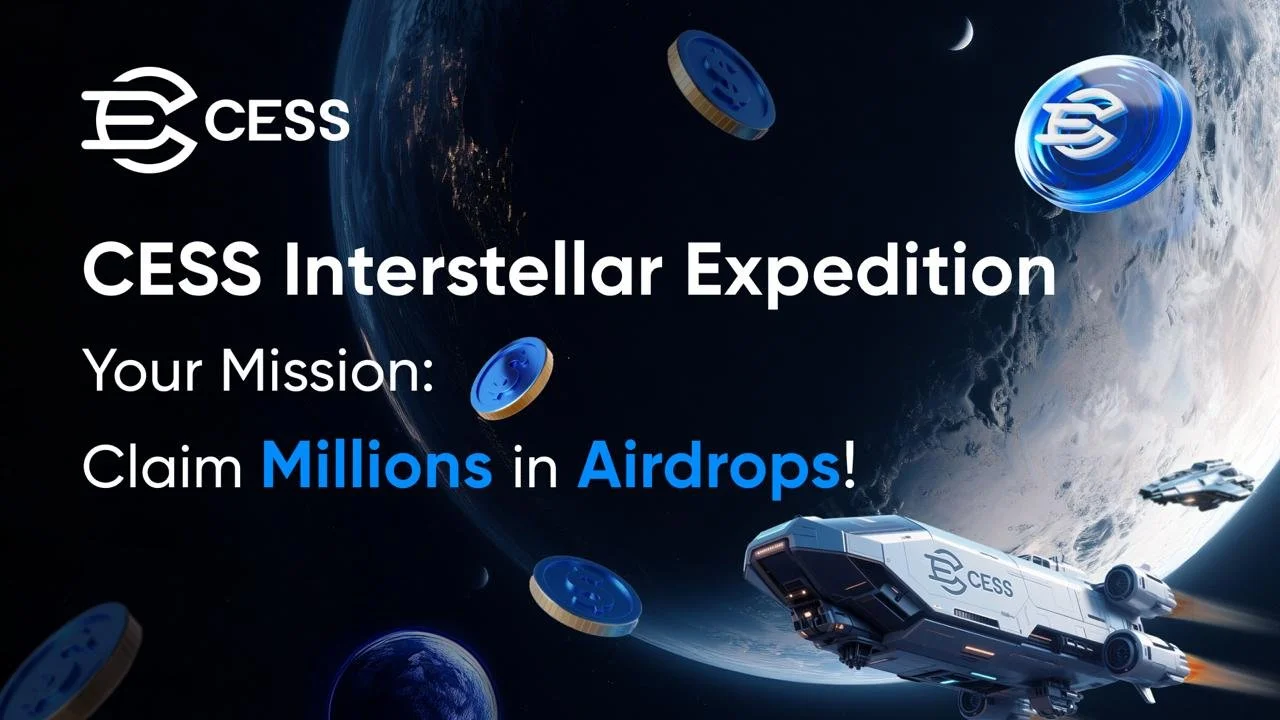 CESS

CESS Interstellar Expedition

Your Mission:

Claim Millions in Airdrops!

CESS